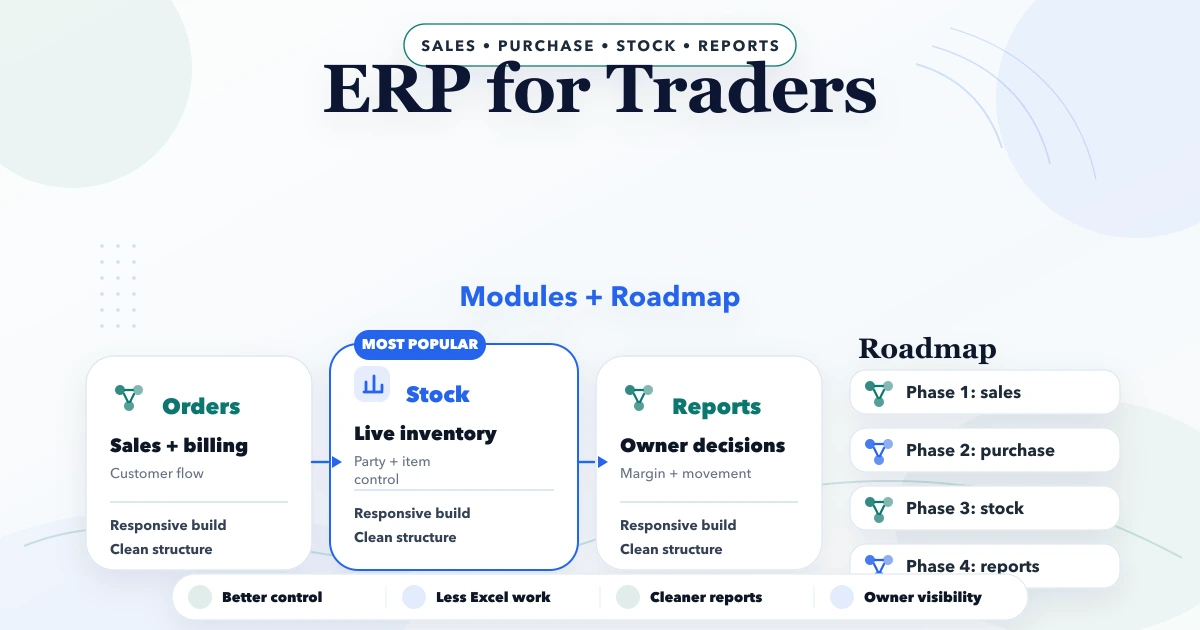 SALES • PURCHASE • STOCK • REPORTS

ERP for Traders

Modules + Roadmap

Orders
Sales + billing
Customer flow
Responsive build
Clean structure

MOST POPULAR
Stock
Live inventory
Party + item control
Responsive build
Clean structure

Reports
Owner decisions
Margin + movement
Responsive build
Clean structure

Roadmap
Phase 1: sales
Phase 2: purchase
Phase 3: stock
Phase 4: reports

Better control
Less Excel work
Cleaner reports
Owner visibility